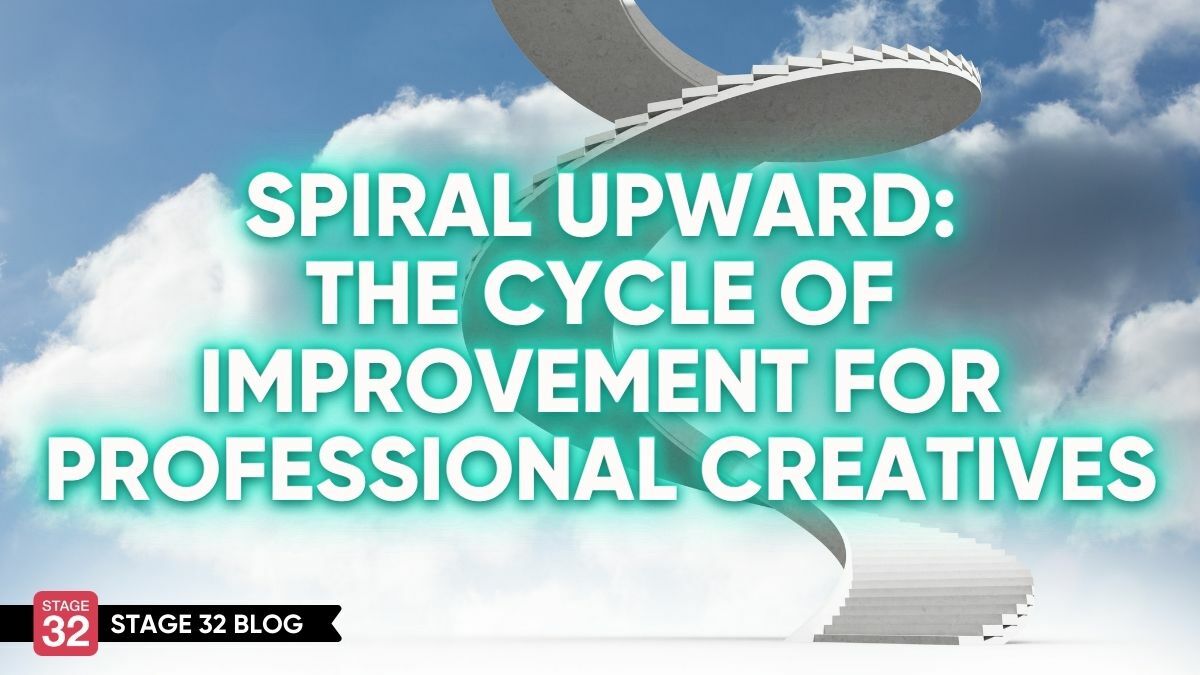 SPIRAL UPWARD: THE CYCLE OF IMPROVEMENT FOR PROFESSIONAL CREATIVES

STAGE 32

STAGE 32 BLOG